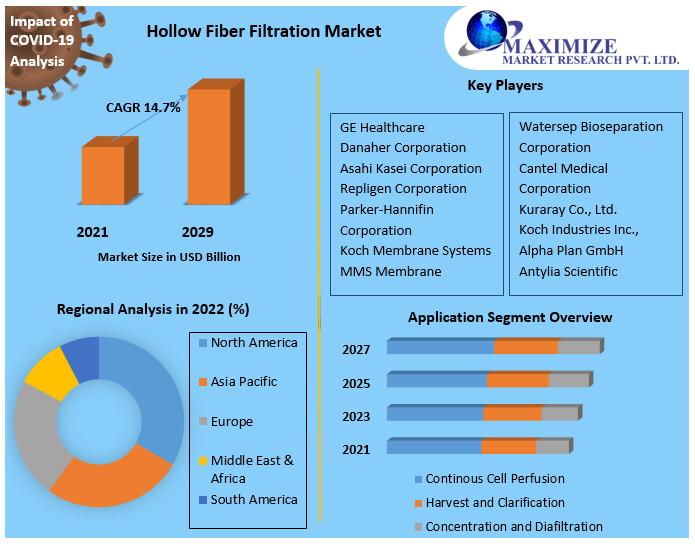 Impact of COVID-19 Analysis

Hollow Fiber Filtration Market

MAXIMIZE
MARKET RESEARCH PVT. LTD.

CAGR 14.7%

2021

2029

Market Size in USD Billion

Key Players

GE Healthcare
Danaher Corporation
Asahi Kasei Corporation
Repligen Corporation
Parker-Hannifin Corporation
Koch Membrane Systems
MMS Membrane

Watersep Bioseparation Corporation
Cantel Medical Corporation
Kuraray Co., Ltd.
Koch Industries Inc.,
Alpha Plan GmbH
Antylia Scientific

Regional Analysis in 2022 (%)

North America
Asia Pacific
Europe
Middle East & Africa
South America

Application Segment Overview

2027
2025
2023
2021

Continous Cell Perfusion
Harvest and Clarification
Concentration and Diafiltration